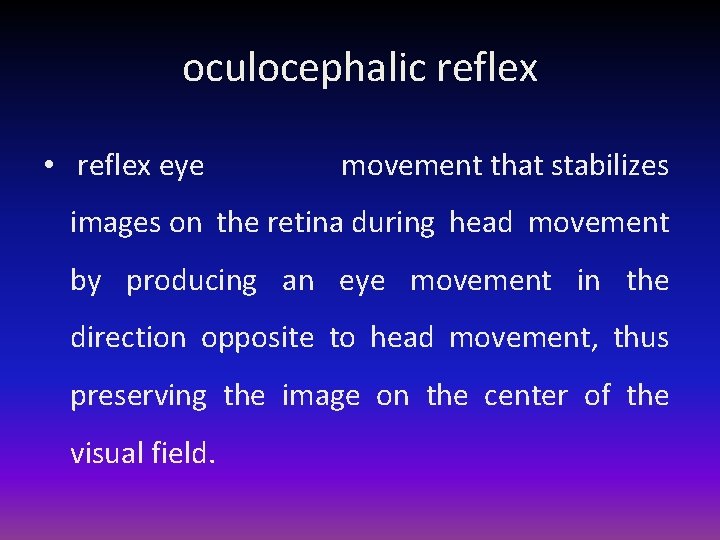 oculocephalic reflex

• reflex eye movement that stabilizes images on the retina during head movement by producing an eye movement in the direction opposite to head movement, thus preserving the image on the center of the visual field.